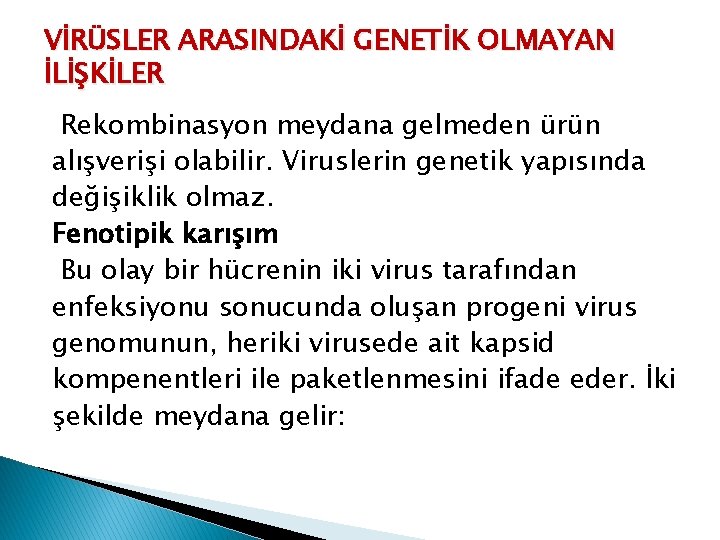 VİRÜSLER ARASINDAKİ GENETİK OLMAYAN İLİŞKİLER

Rekombinasyon meydana gelmeden ürün alışverişi olabilir. Viruslerin genetik yapısında değişiklik olmaz.

Fenotipik karışım

Bu olay bir hücrenin iki virus tarafından enfeksiyonu sonucunda oluşan progeni virus genomunun, heriki virusede ait kapsid kompenentleri ile paketlenmesini ifade eder. İki şekilde meydana gelir: